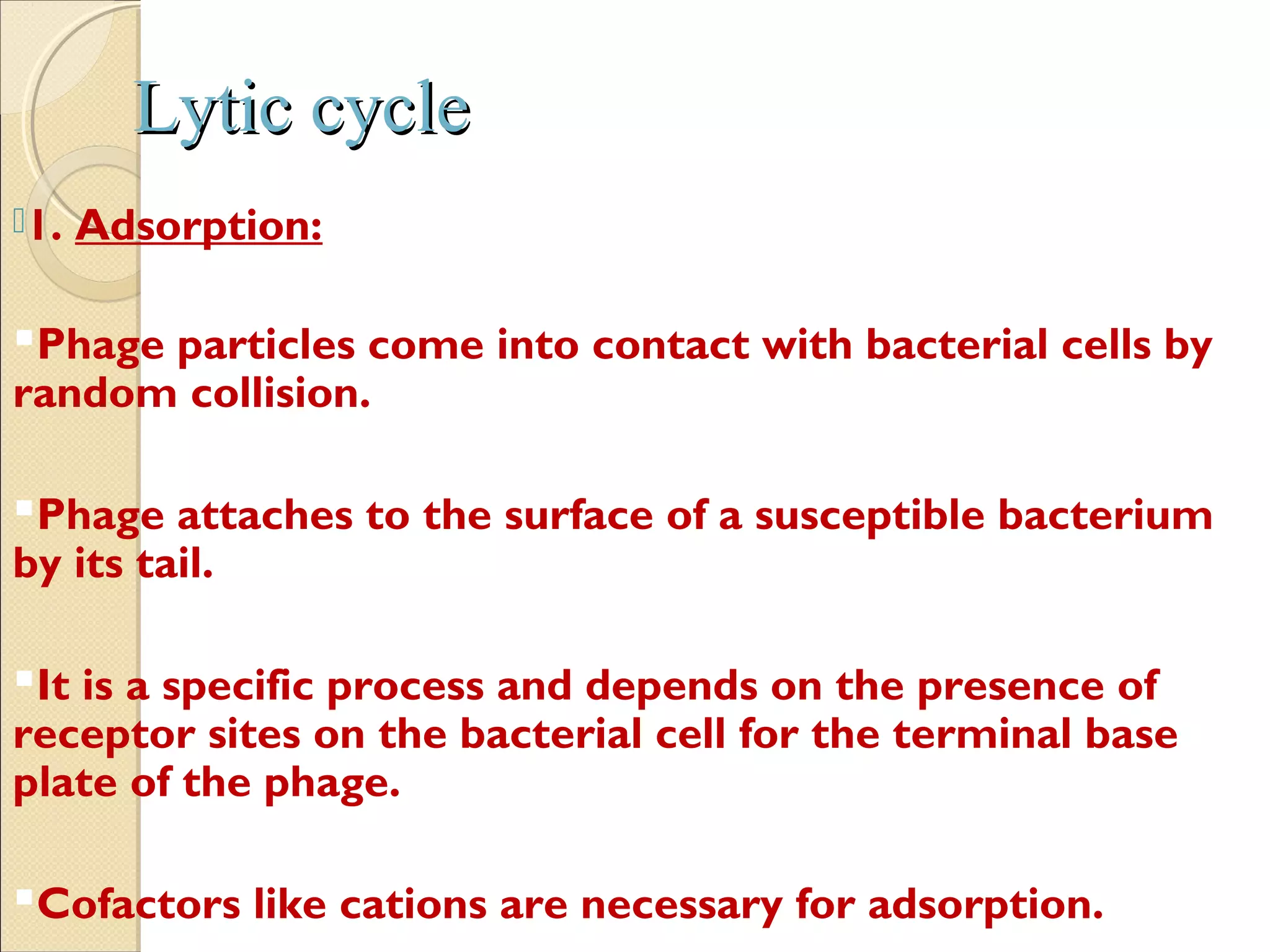 Lytic cycle

1. Adsorption:

Phage particles come into contact with bacterial cells by random collision.

Phage attaches to the surface of a susceptible bacterium by its tail.

It is a specific process and depends on the presence of receptor sites on the bacterial cell for the terminal base plate of the phage.

Cofactors like cations are necessary for adsorption.